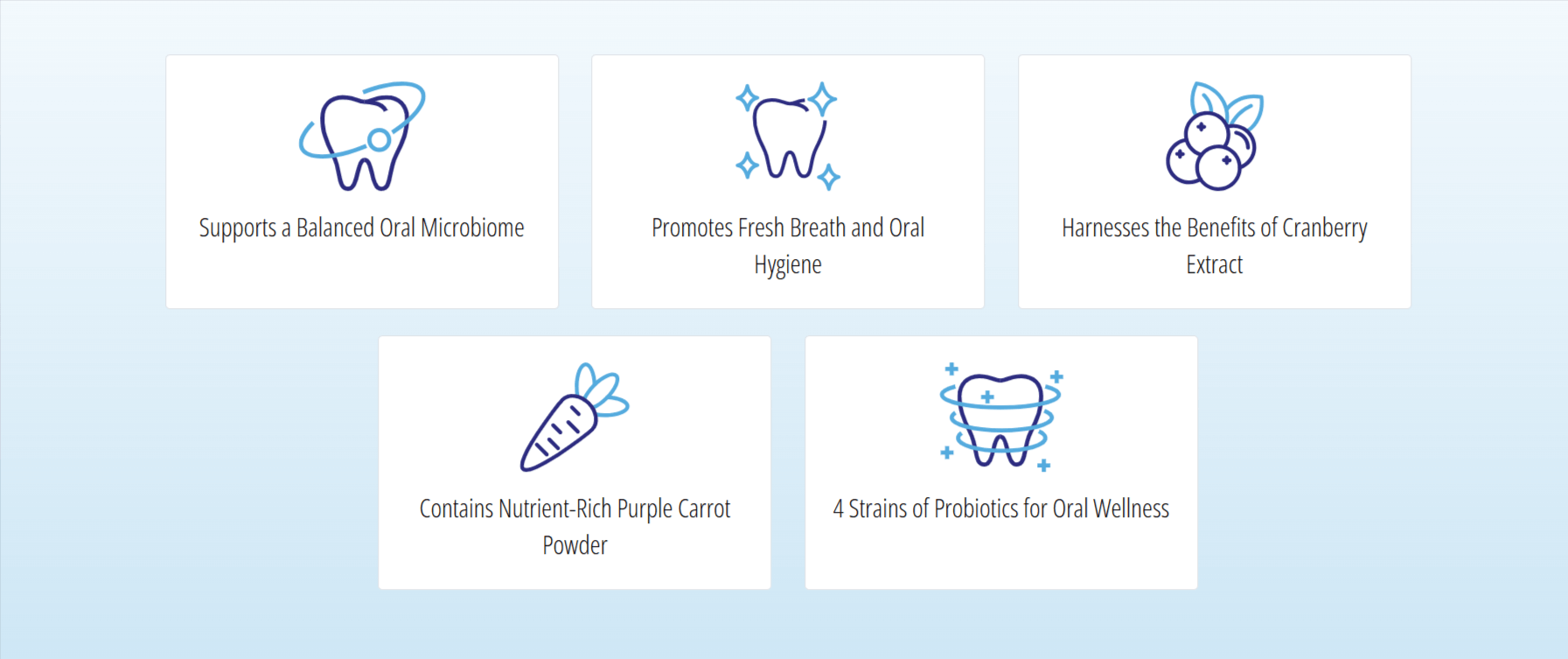 Supports a Balanced Oral Microbiome

Promotes Fresh Breath and Oral Hygiene

Harnesses the Benefits of Cranberry Extract

Contains Nutrient-Rich Purple Carrot Powder

4 Strains of Probiotics for Oral Wellness